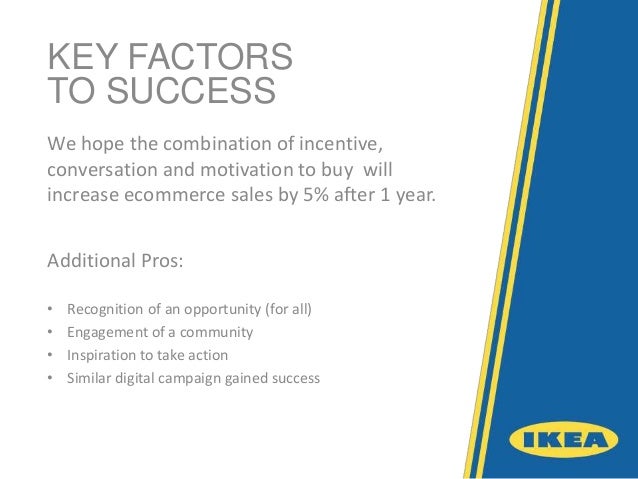 KEY FACTORS
TO SUCCESS

We hope the combination of incentive, conversation and motivation to buy will increase ecommerce sales by 5% after 1 year.

Additional Pros:

• Recognition of an opportunity (for all)
• Engagement of a community
• Inspiration to take action
• Similar digital campaign gained success

IKEA